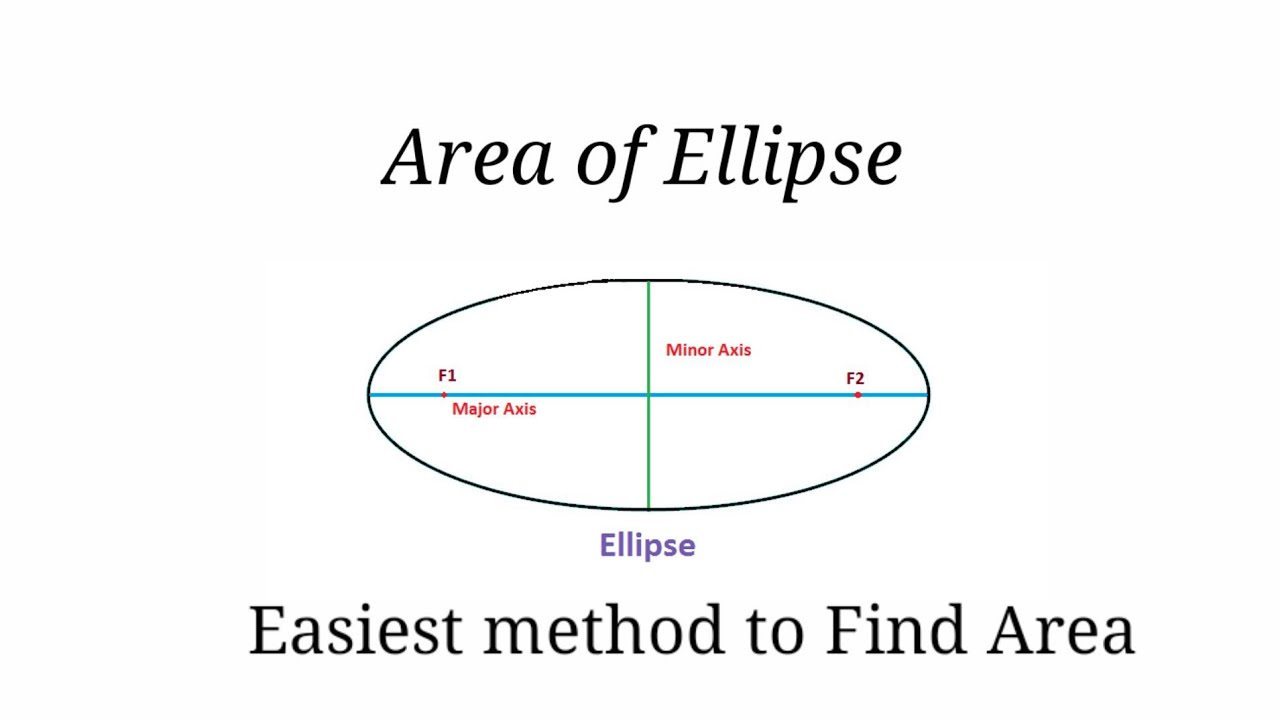 Area of Ellipse

Minor Axis

F1

F2

Major Axis

Ellipse

Easiest method to Find Area